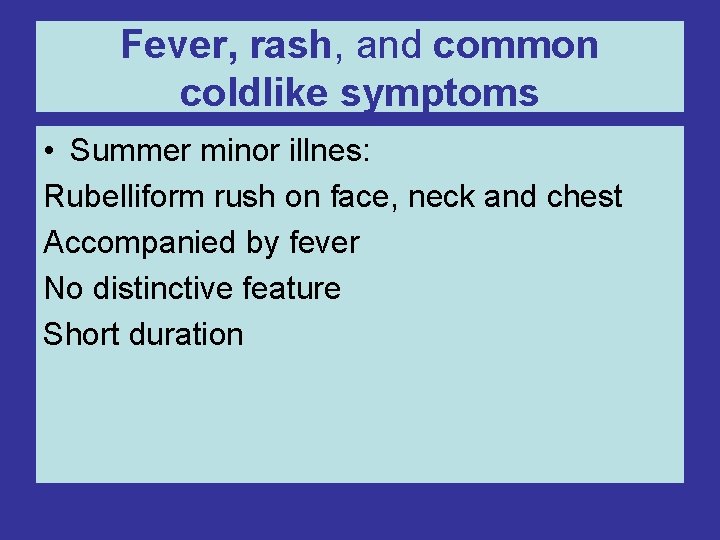 Fever, rash, and common coldlike symptoms

• Summer minor illnes:

Rubelliform rush on face, neck and chest

Accompanied by fever

No distinctive feature

Short duration